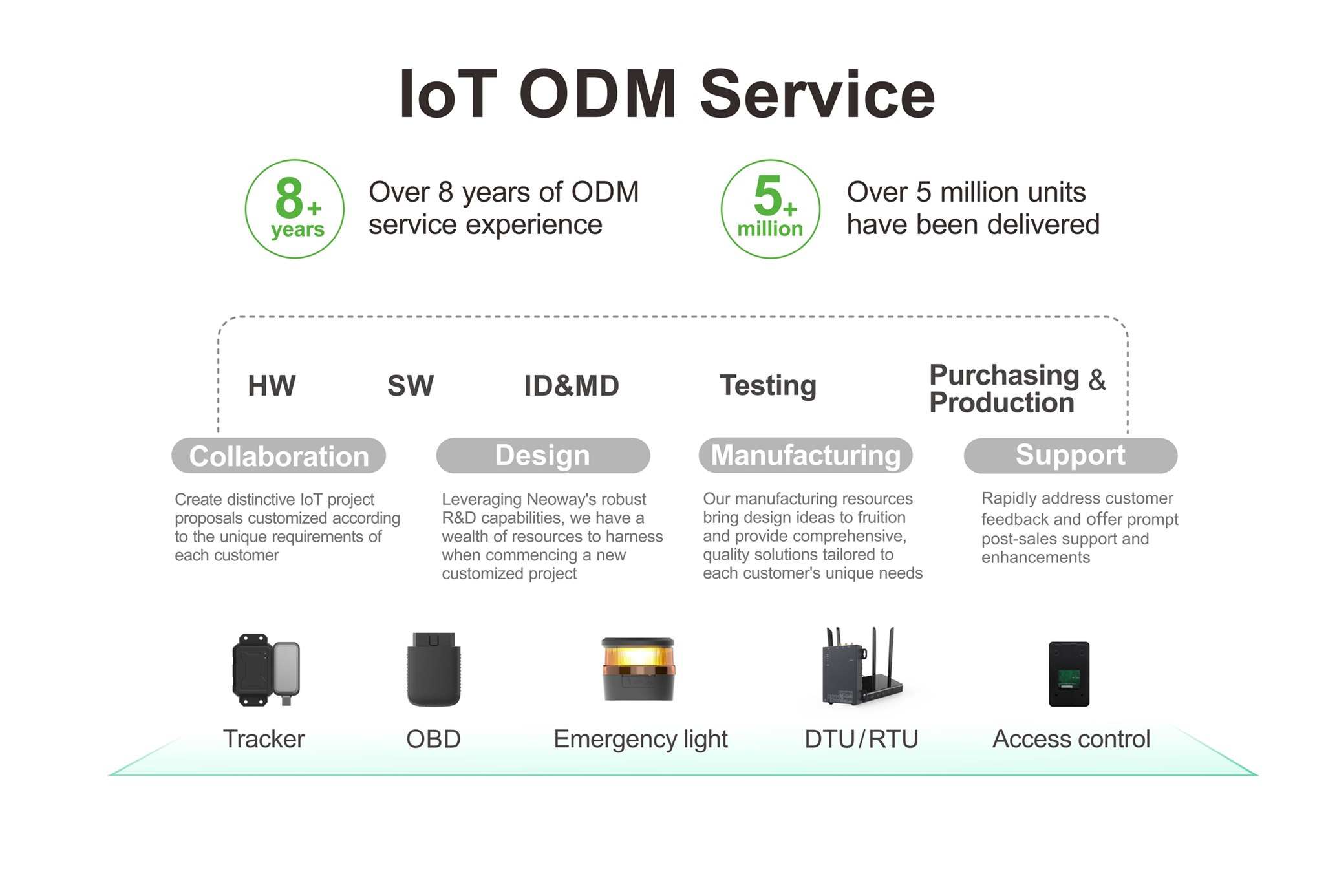 IoT ODM Service

8+ years

Over 8 years of ODM service experience

5+ million

Over 5 million units have been delivered

HW

SW

ID&MD

Testing

Purchasing & Production

Collaboration

Create distinctive IoT project proposals customized according to the unique requirements of each customer

Design

Leveraging Neoway's robust R&D capabilities, we have a wealth of resources to harness when commencing a new customized project

Manufacturing

Our manufacturing resources bring design ideas to fruition and provide comprehensive, quality solutions tailored to each customer's unique needs

Support

Rapidly address customer feedback and offer prompt post-sales support and enhancements

Tracker

OBD

Emergency light

DTU/RTU

Access control